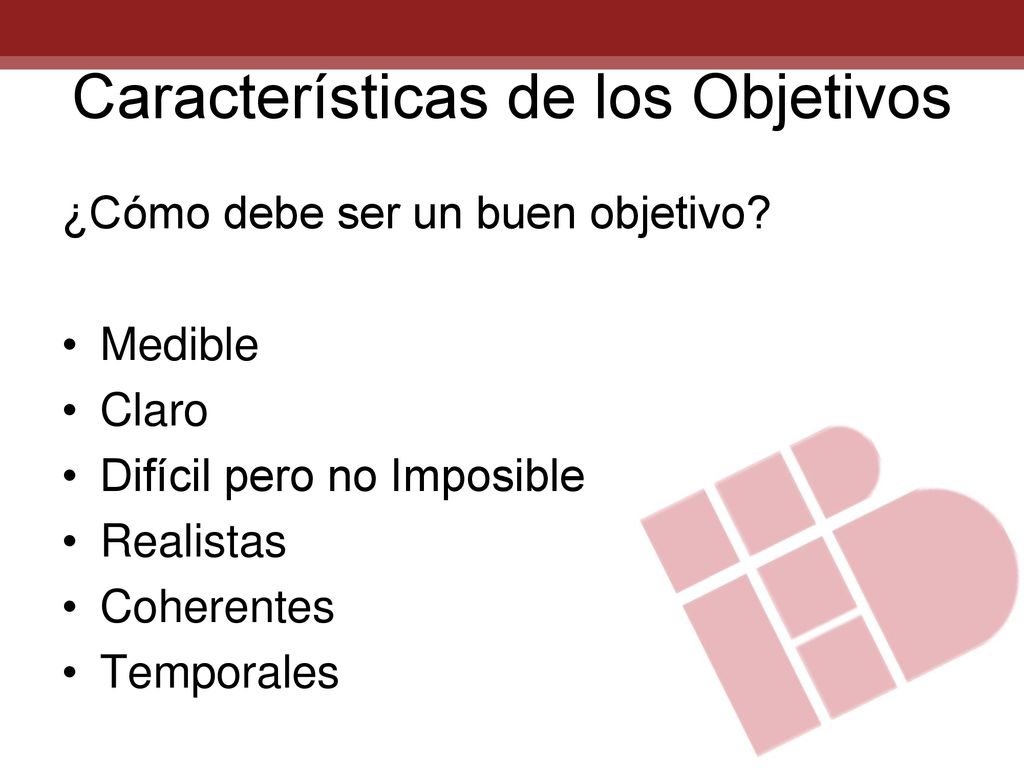 Características de los Objetivos

¿Cómo debe ser un buen objetivo?

• Medible
• Claro
• Difícil pero no Imposible
• Realistas
• Coherentes
• Temporales